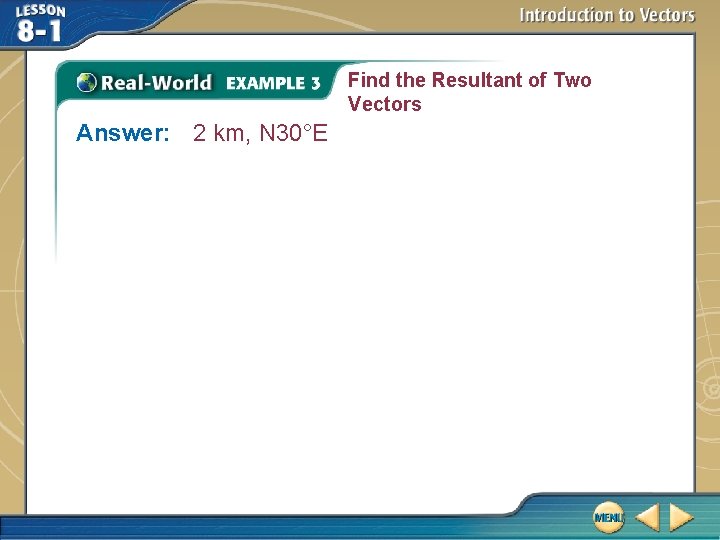 LESSON 8-1

Introduction to Vectors

Real-World EXAMPLE 3

Find the Resultant of Two Vectors

Answer: 2 km, N30°E

MENU